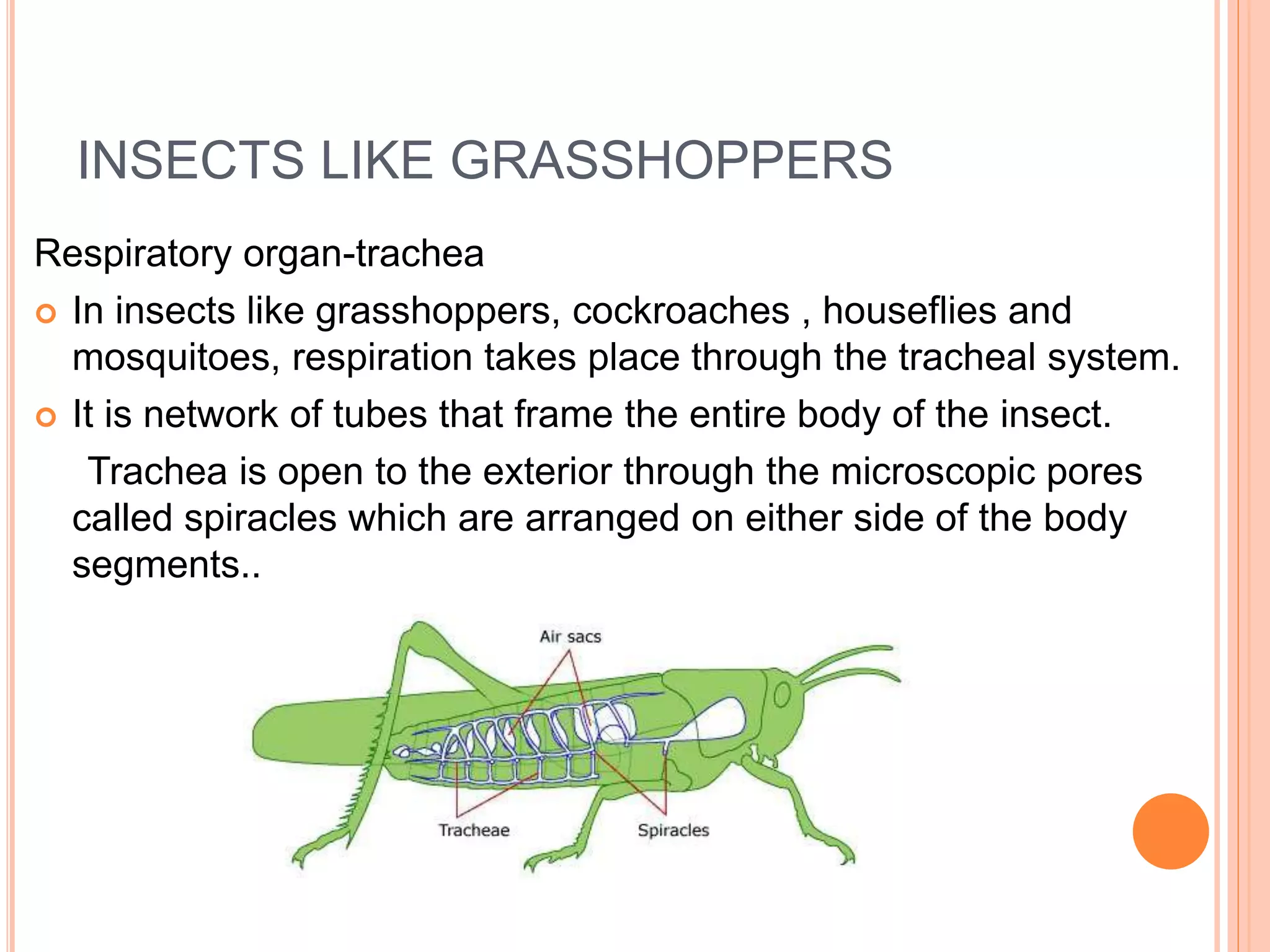 INSECTS LIKE GRASSHOPPERS

Respiratory organ-trachea

In insects like grasshoppers, cockroaches , houseflies and mosquitoes, respiration takes place through the tracheal system.

It is network of tubes that frame the entire body of the insect.

Trachea is open to the exterior through the microscopic pores called spiracles which are arranged on either side of the body segments..

Air sacs

Tracheae

Spiracles